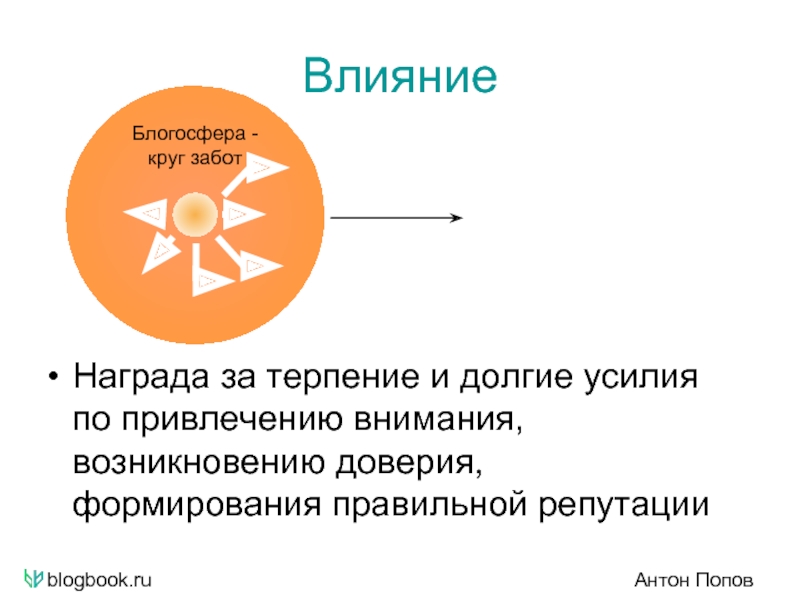 Влияние

Блогосфера - круг забот

• Награда за терпение и долгие усилия по привлечению внимания, возникновению доверия, формирования правильной репутации

blogbook.ru

Антон Попов